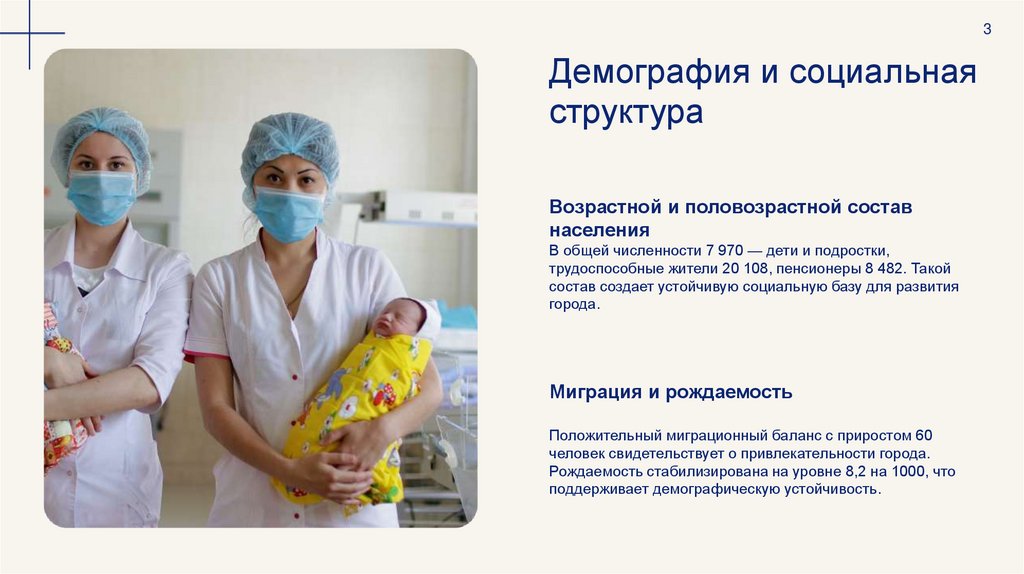 3

Демография и социальная структура

Возрастной и половозрастной состав населения
В общей численности 7 970 — дети и подростки, трудоспособные жители 20 108, пенсионеры 8 482. Такой состав создает устойчивую социальную базу для развития города.

Миграция и рождаемость

Положительный миграционный баланс с приростом 60 человек свидетельствует о привлекательности города. Рождаемость стабилизирована на уровне 8,2 на 1000, что поддерживает демографическую устойчивость.